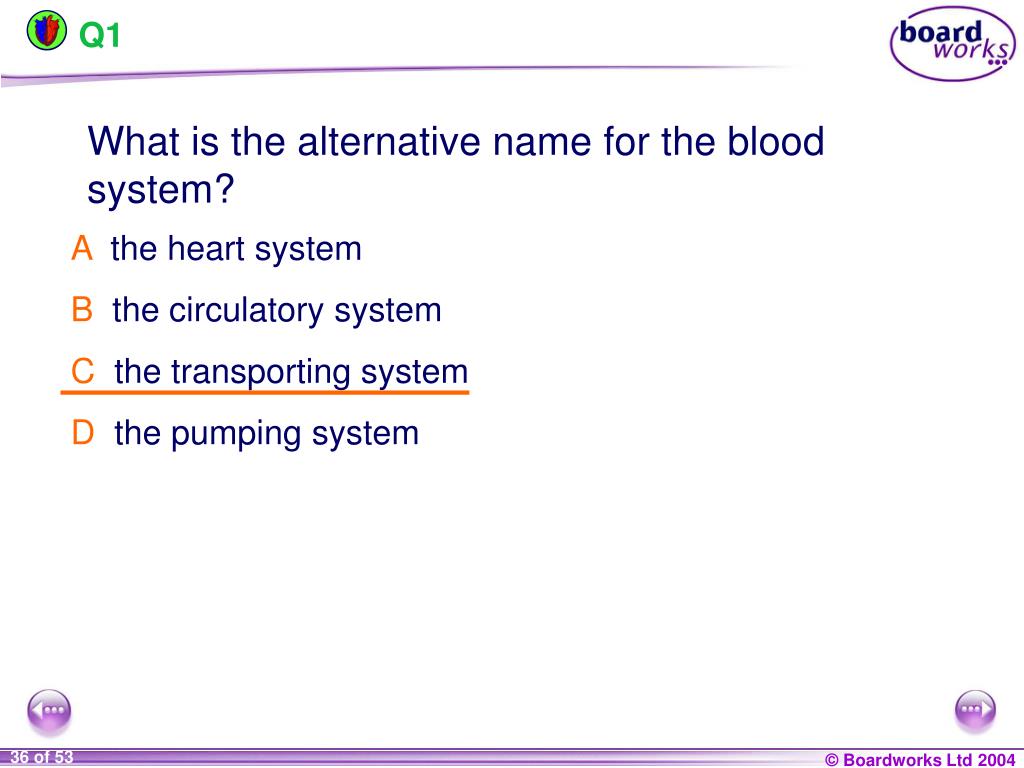 Q1

board works

What is the alternative name for the blood system?

A the heart system

B the circulatory system

C the transporting system

D the pumping system

36 of 53

© Boardworks Ltd 2004